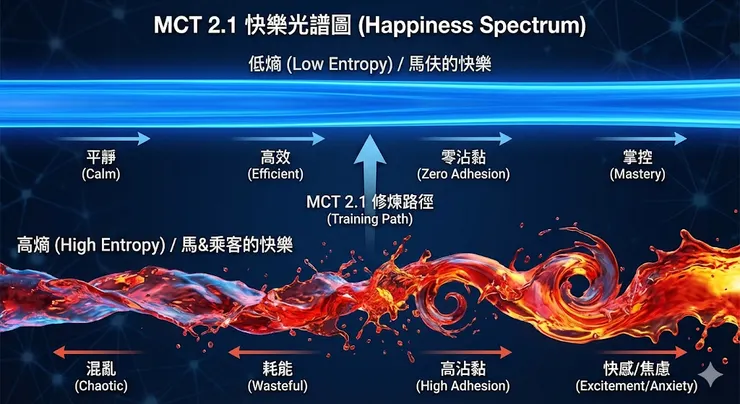 MCT 2.1 快樂光譜圖 (Happiness Spectrum)

低熵 (Low Entropy) / 馬伕的快樂

平靜
(Calm)

高效
(Efficient)

零沾黏
(Zero Adhesion)

掌控
(Mastery)

MCT 2.1 修煉路徑
(Training Path)

高熵 (High Entropy) / 馬&乘客的快樂

混亂
(Chaotic)

耗能
(Wasteful)

高沾黏
(High Adhesion)

快感/焦慮
(Excitement/Anxiety)